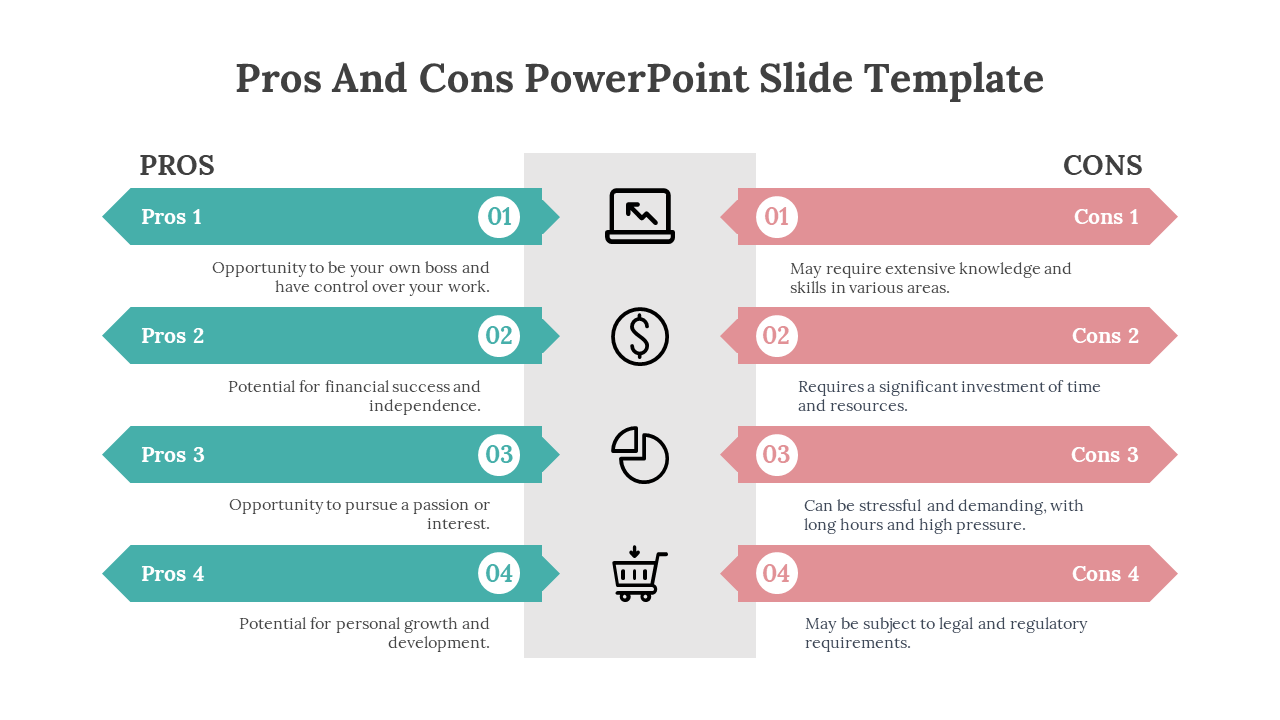 Pros And Cons PowerPoint Slide Template

PROS

Pros 1 01

Opportunity to be your own boss and have control over your work.

Pros 2 02

Potential for financial success and independence.

Pros 3 03

Opportunity to pursue a passion or interest.

Pros 4 04

Potential for personal growth and development.

CONS

01 Cons 1

May require extensive knowledge and skills in various areas.

02 Cons 2

Requires a significant investment of time and resources.

03 Cons 3

Can be stressful and demanding, with long hours and high pressure.

04 Cons 4

May be subject to legal and regulatory requirements.